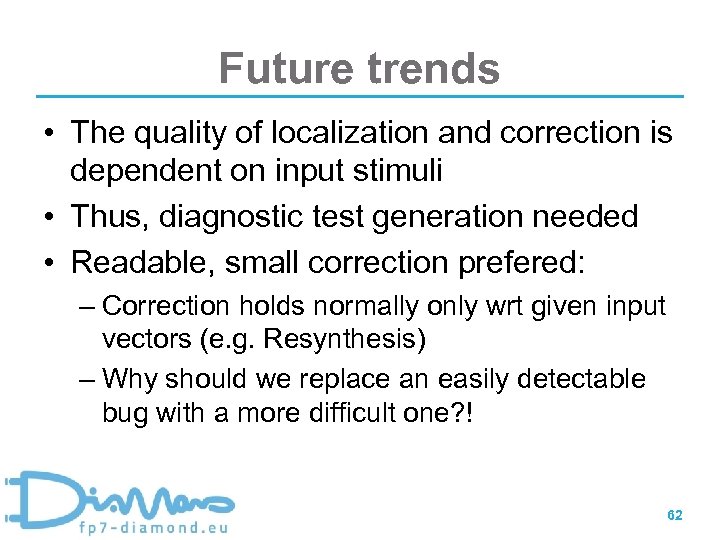 Future trends

• The quality of localization and correction is dependent on input stimuli
• Thus, diagnostic test generation needed
• Readable, small correction prefered:
– Correction holds normally only wrt given input vectors (e.g. Resynthesis)
– Why should we replace an easily detectable bug with a more difficult one?!

DiaMond
fp7-diamond.eu

62